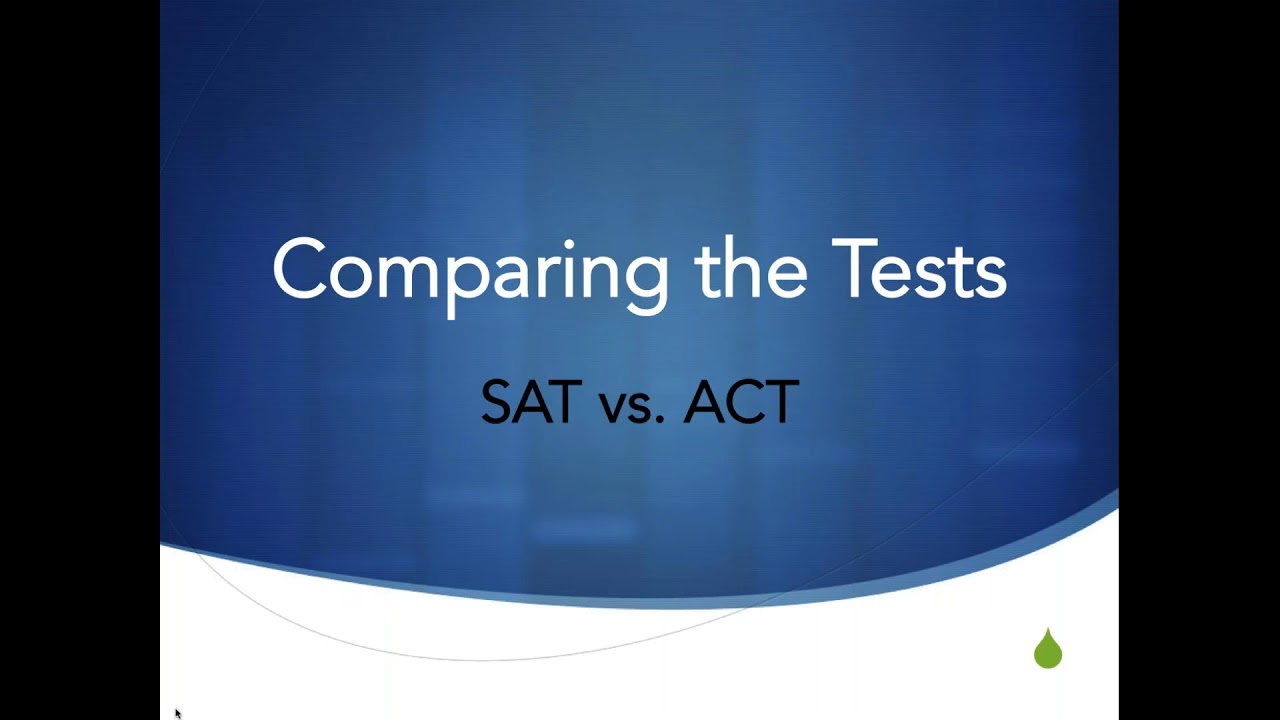 Comparing the Tests

SAT vs. ACT